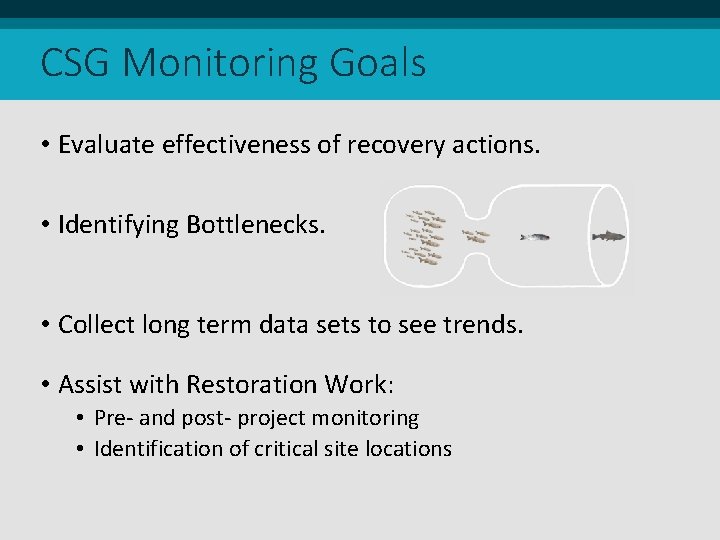 CSG Monitoring Goals

• Evaluate effectiveness of recovery actions.

• Identifying Bottlenecks.

• Collect long term data sets to see trends.

• Assist with Restoration Work:
  • Pre- and post- project monitoring
  • Identification of critical site locations